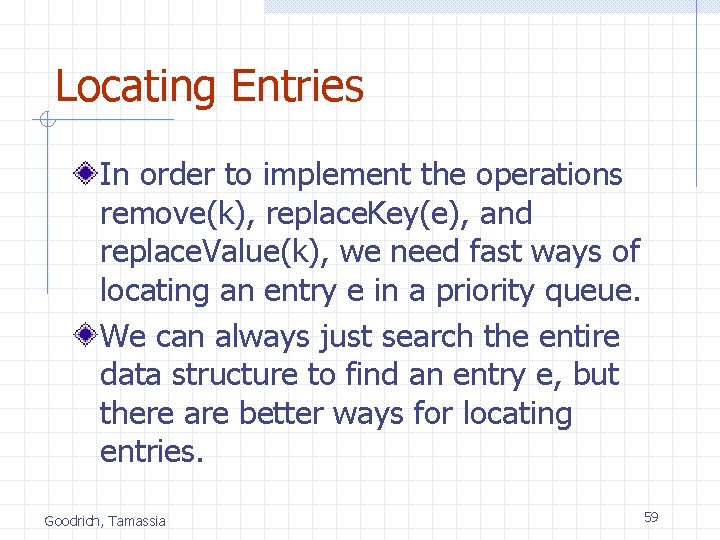 Locating Entries

In order to implement the operations remove(k), replaceKey(e), and replaceValue(k), we need fast ways of locating an entry e in a priority queue.

We can always just search the entire data structure to find an entry e, but there are better ways for locating entries.

Goodrich, Tamassia

59